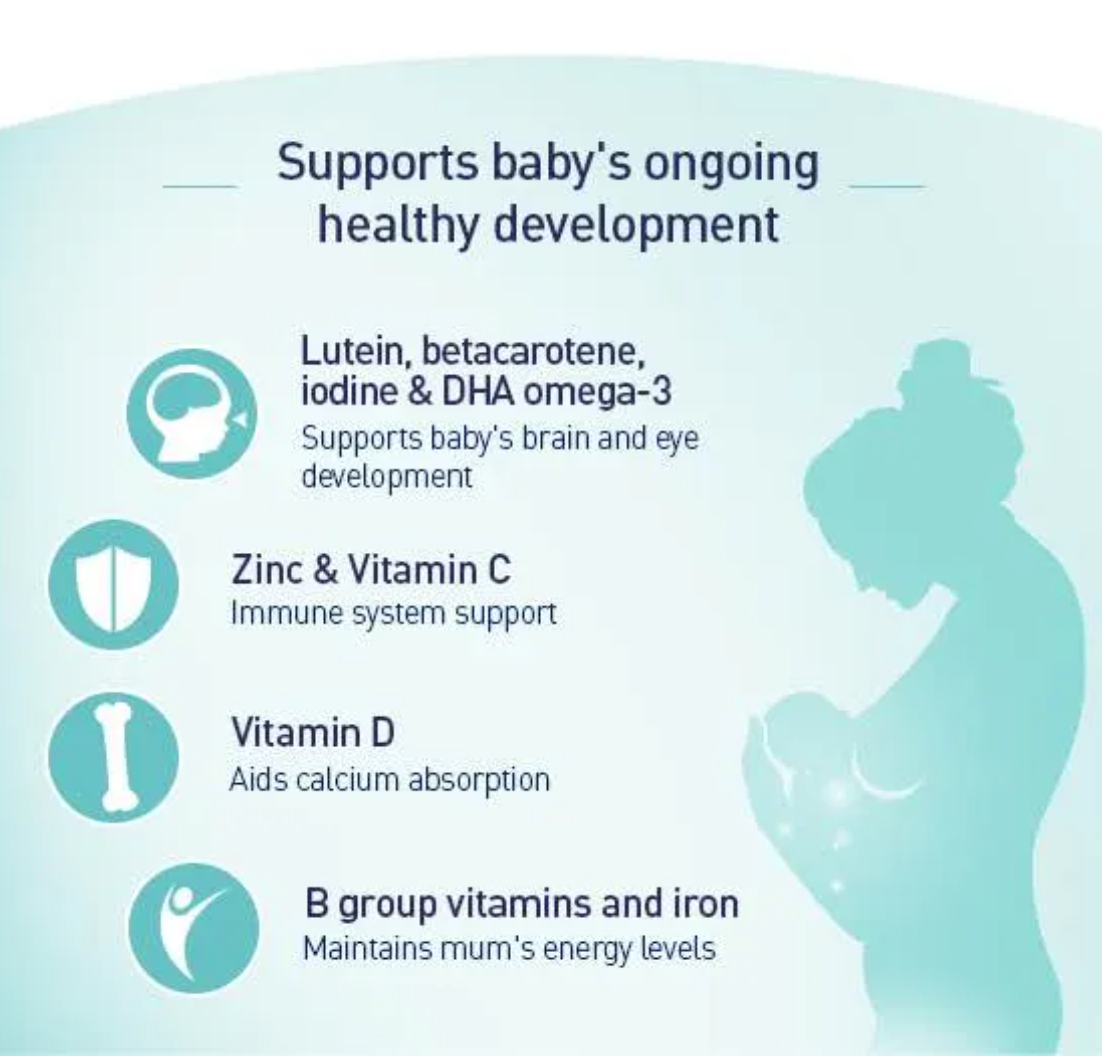 Supports baby's ongoing healthy development

Lutein, betacarotene, iodine & DHA omega-3
Supports baby's brain and eye development

Zinc & Vitamin C
Immune system support

Vitamin D
Aids calcium absorption

B group vitamins and iron
Maintains mum's energy levels